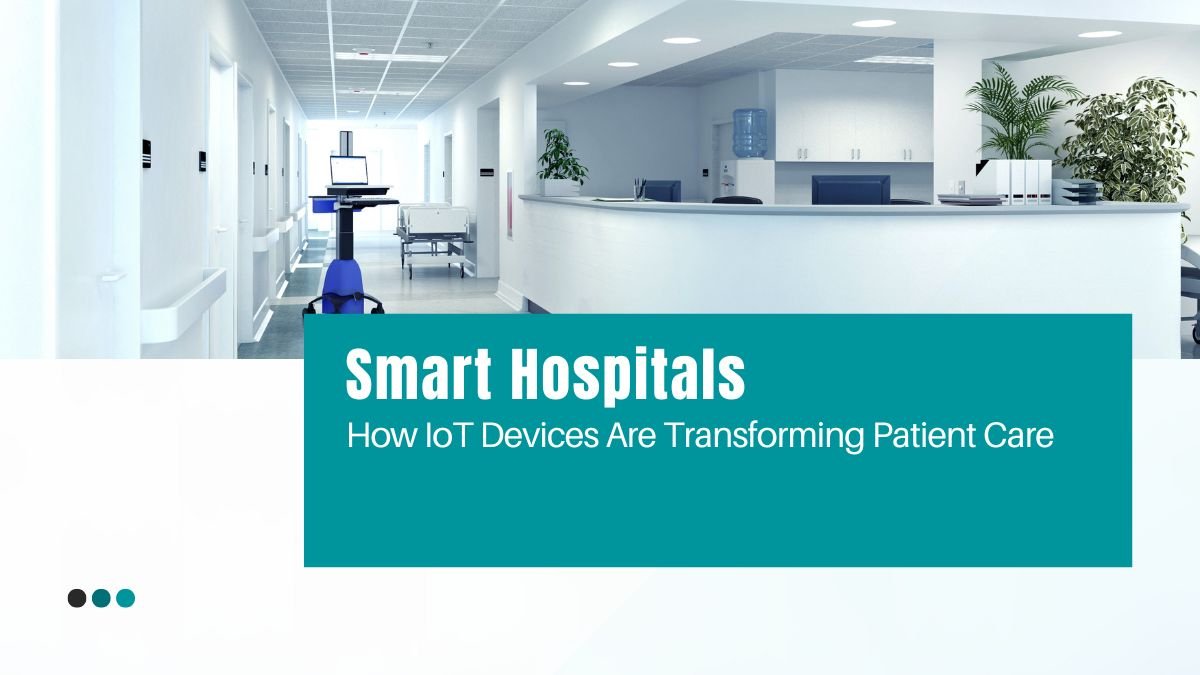 Smart Hospitals

How IoT Devices Are Transforming Patient Care